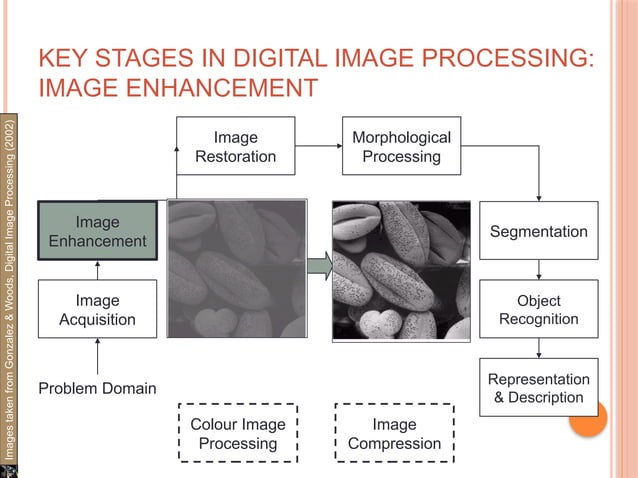 KEY STAGES IN DIGITAL IMAGE PROCESSING: IMAGE ENHANCEMENT

Images taken from Gonzalez & Woods, Digital Image Processing (2002)

Image Restoration

Morphological Processing

Image Enhancement

Segmentation

Image Acquisition

Object Recognition

Problem Domain

Representation & Description

Colour Image Processing

Image Compression